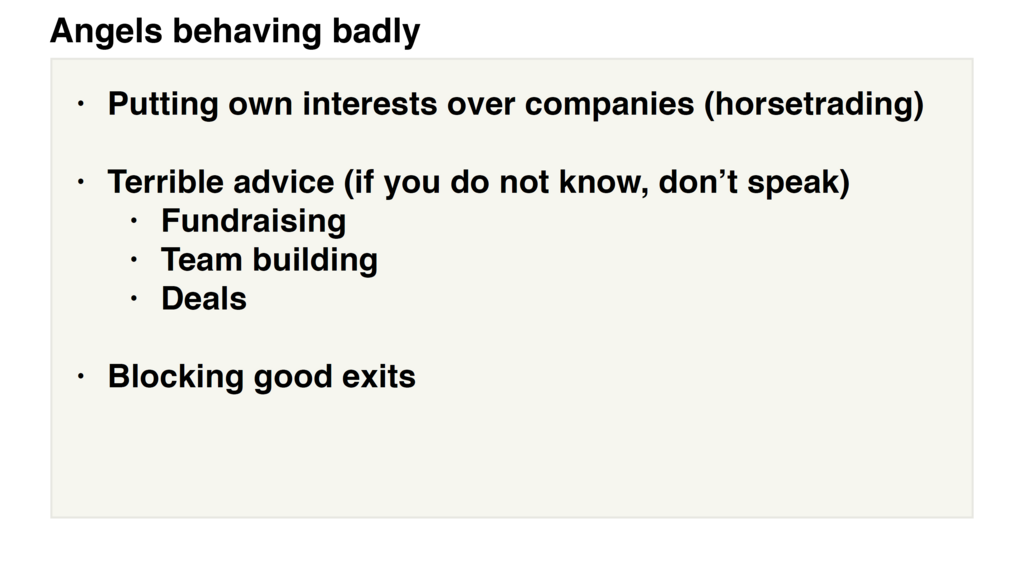 Angels behaving badly

• Putting own interests over companies (horsetrading)

• Terrible advice (if you do not know, don’t speak)
  • Fundraising
  • Team building
  • Deals

• Blocking good exits